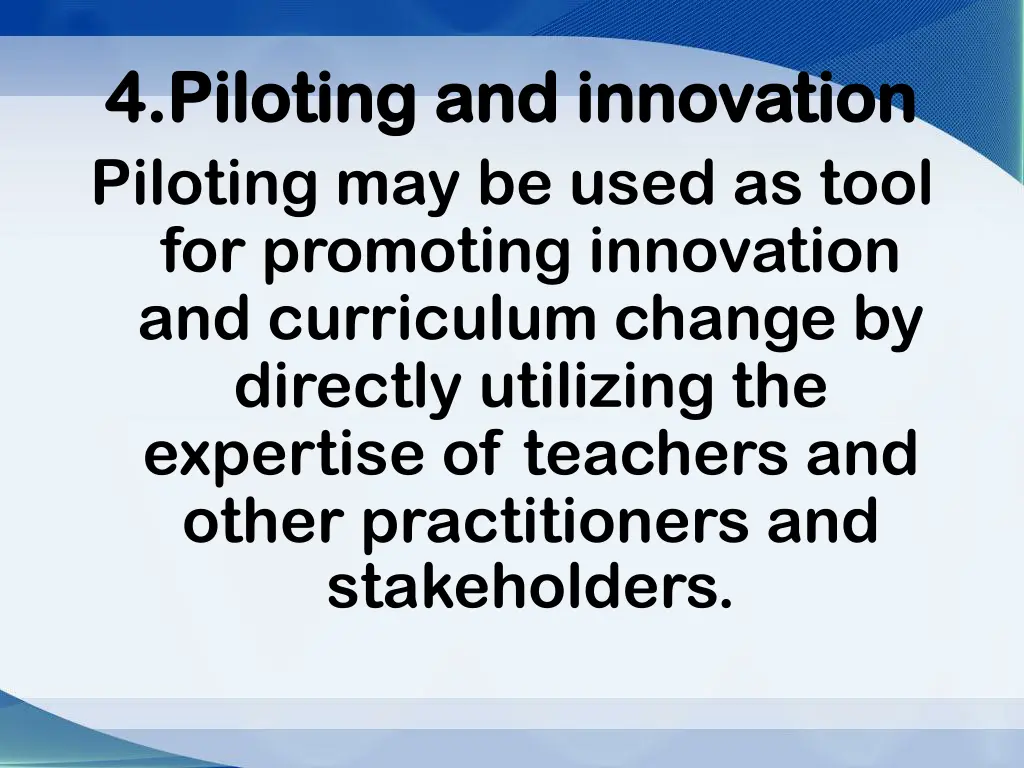 4.Piloting and innovation

Piloting may be used as tool for promoting innovation and curriculum change by directly utilizing the expertise of teachers and other practitioners and stakeholders.